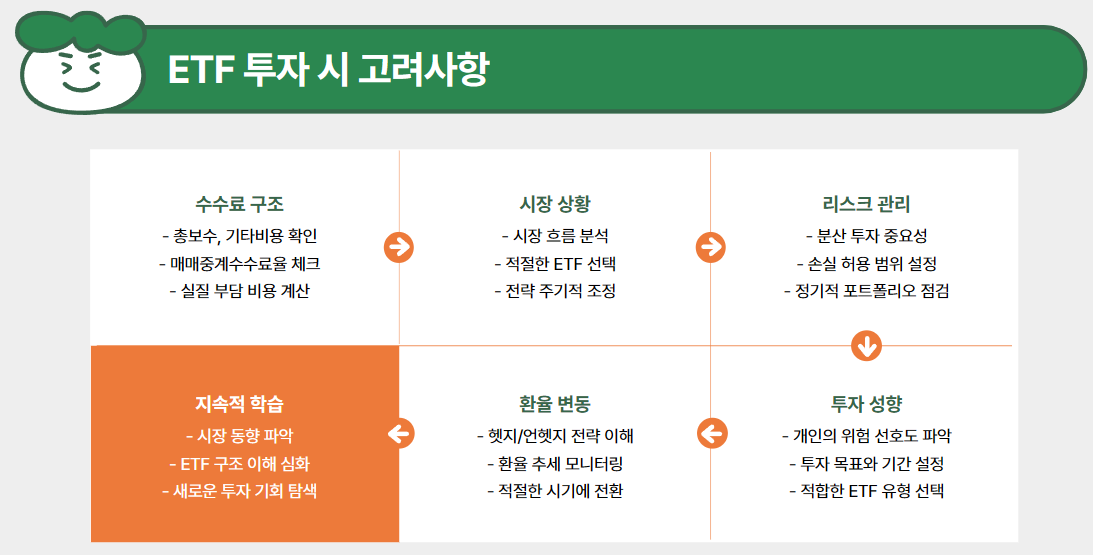 ETF 투자 시 고려사항

수수료 구조
- 총보수, 기타비용 확인
- 매매중계수수료율 체크
- 실질 부담 비용 계산

시장 상황
- 시장 흐름 분석
- 적절한 ETF 선택
- 전략 주기적 조정

리스크 관리
- 분산 투자 중요성
- 손실 허용 범위 설정
- 정기적 포트폴리오 점검

투자 성향
- 개인의 위험 선호도 파악
- 투자 목표와 기간 설정
- 적합한 ETF 유형 선택

환율 변동
- 헷지/언헷지 전략 이해
- 환율 추세 모니터링
- 적절한 시기에 전환

지속적 학습
- 시장 동향 파악
- ETF 구조 이해 심화
- 새로운 투자 기회 탐색